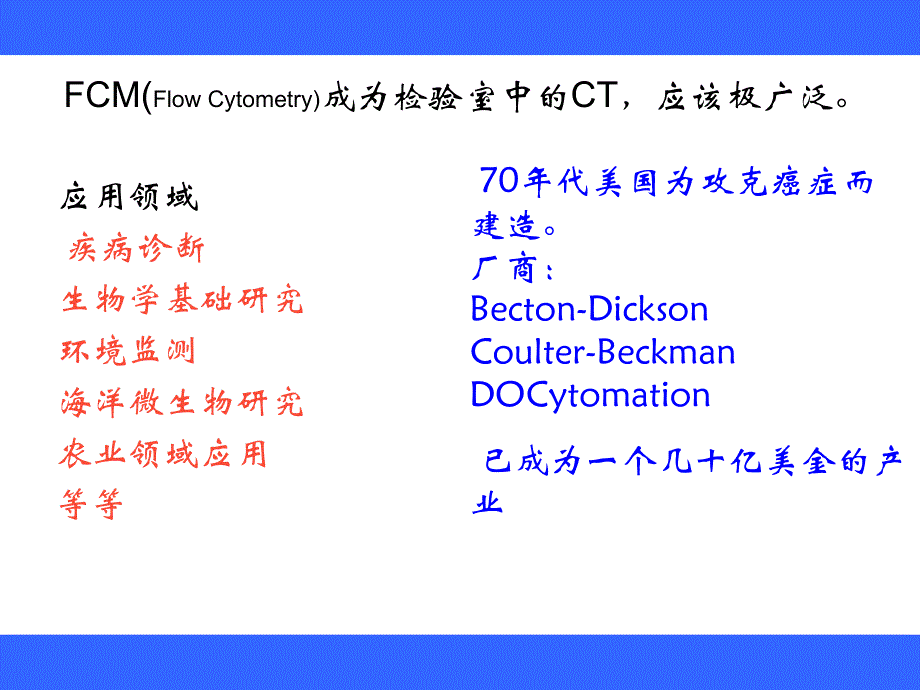 FCM(Flow Cytometry)成为检验室中的CT，应该极广泛。

应用领域
疾病诊断
生物学基础研究
环境监测
海洋微生物研究
农业领域应用
等等

70年代美国为攻克癌症而建造。
厂商：
Becton-Dickson
Coulter-Beckman
DOCytomation

已成为一个几十亿美金的产业